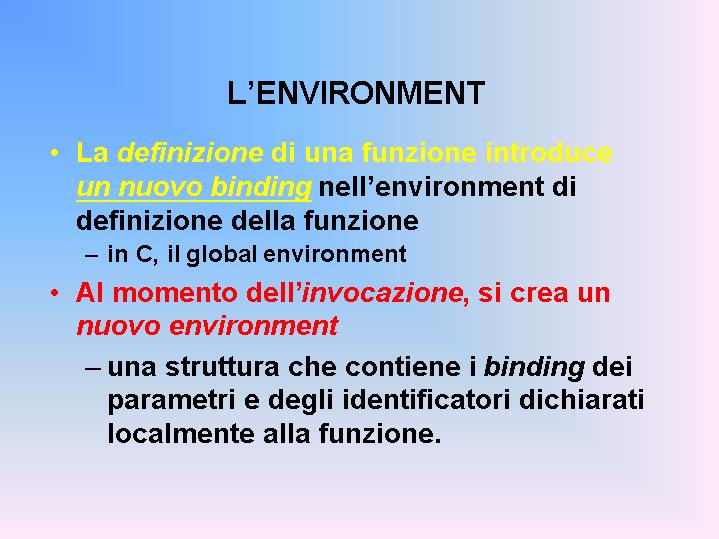 L’ENVIRONMENT

• La definizione di una funzione introduce un nuovo binding nell’environment di definizione della funzione
– in C, il global environment

• Al momento dell’invocazione, si crea un nuovo environment
– una struttura che contiene i binding dei parametri e degli identificatori dichiarati localmente alla funzione.